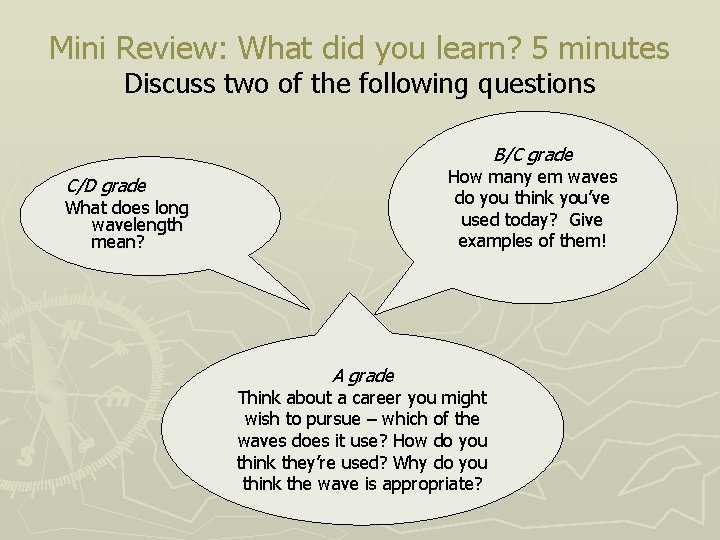 Mini Review: What did you learn? 5 minutes
Discuss two of the following questions

C/D grade
What does long wavelength mean?

B/C grade
How many em waves do you think you've used today? Give examples of them!

A grade
Think about a career you might wish to pursue – which of the waves does it use? How do you think they're used? Why do you think the wave is appropriate?